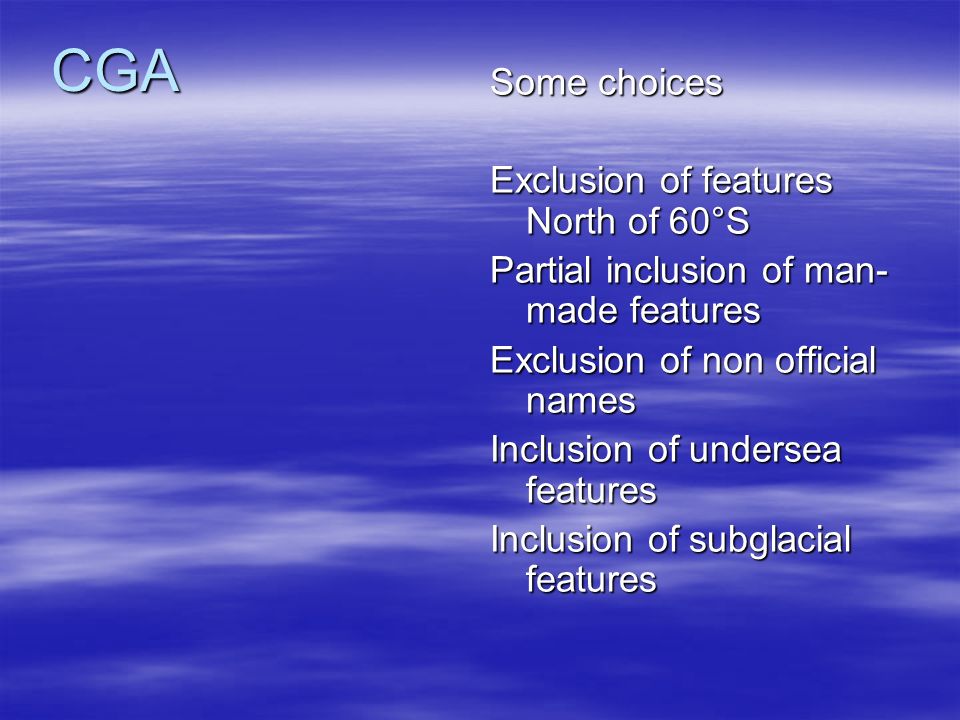 CGA

Some choices

Exclusion of features North of 60°S

Partial inclusion of man-made features

Exclusion of non official names

Inclusion of undersea features

Inclusion of subglacial features